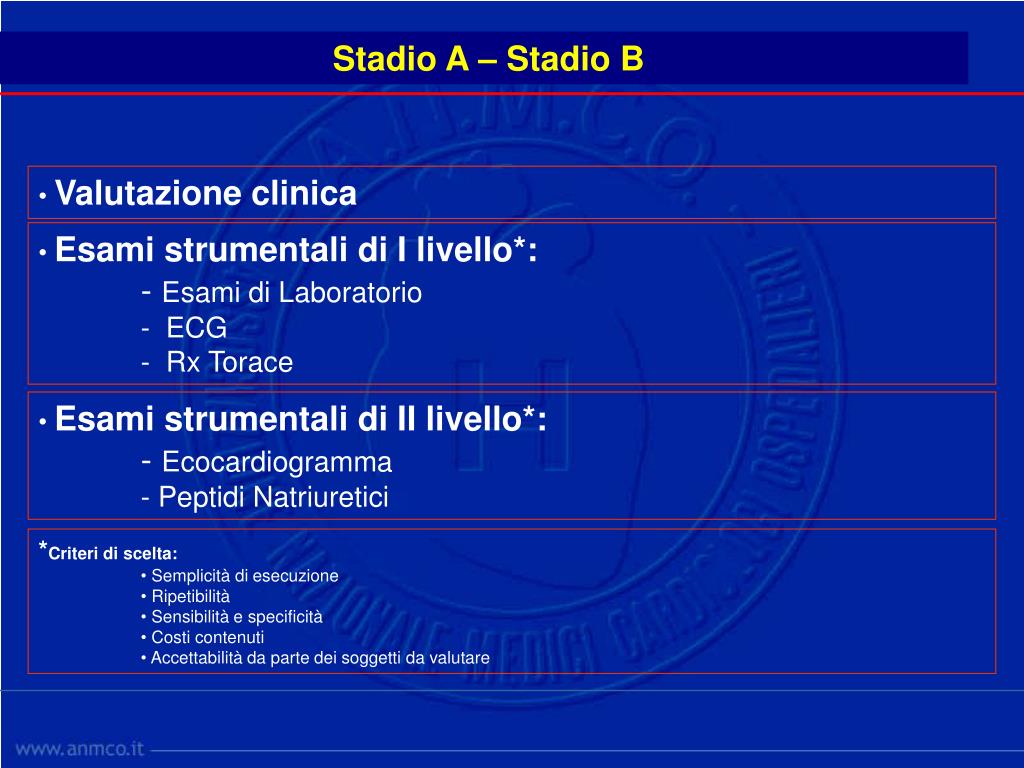 Stadio A – Stadio B

• Valutazione clinica

• Esami strumentali di I livello*:
- Esami di Laboratorio
- ECG
- Rx Torace

• Esami strumentali di II livello*:
- Ecocardiogramma
- Peptidi Natriuretici

*Criteri di scelta:
• Semplicità di esecuzione
• Ripetibilità
• Sensibilità e specificità
• Costi contenuti
• Accettabilità da parte dei soggetti da valutare

www.anmco.it